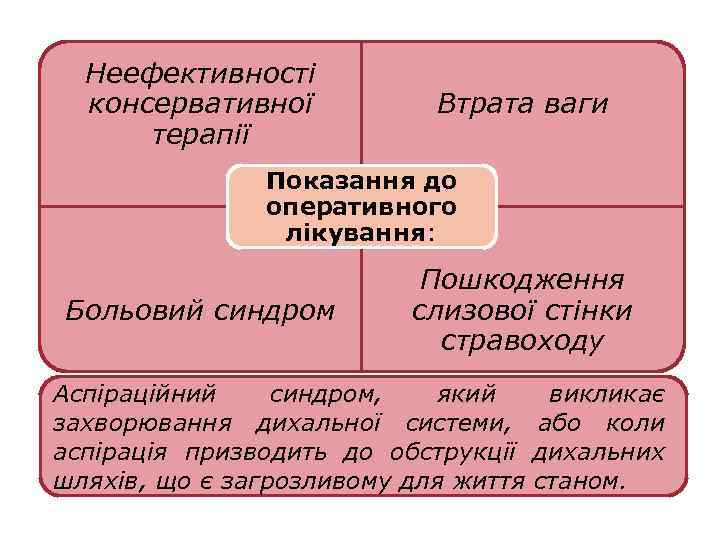 Неефективності консервативної терапії

Втрата ваги

Показання до оперативного лікування:

Больовий синдром

Пошкодження слизової стінки стравоходу

Аспіраційний синдром, який викликає захворювання дихальної системи, або коли аспірація призводить до обструкції дихальних шляхів, що є загрозливому для життя станом.